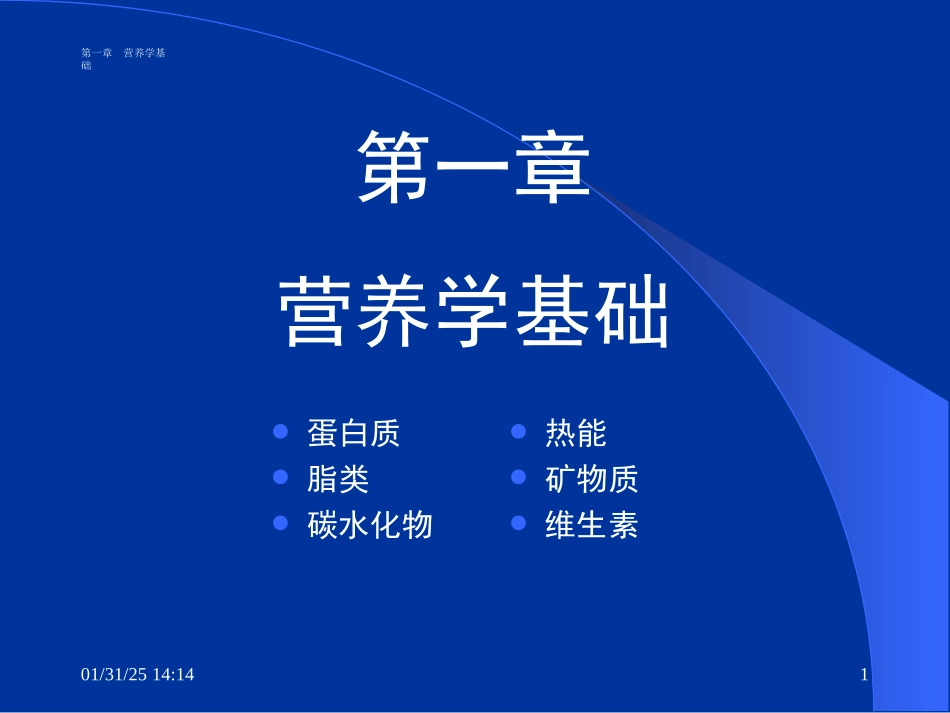 第一章　营养学基础

第一章

营养学基础

- 蛋白质
- 脂类
- 碳水化物

- 热能
- 矿物质
- 维生素

01/31/25 14:14

1